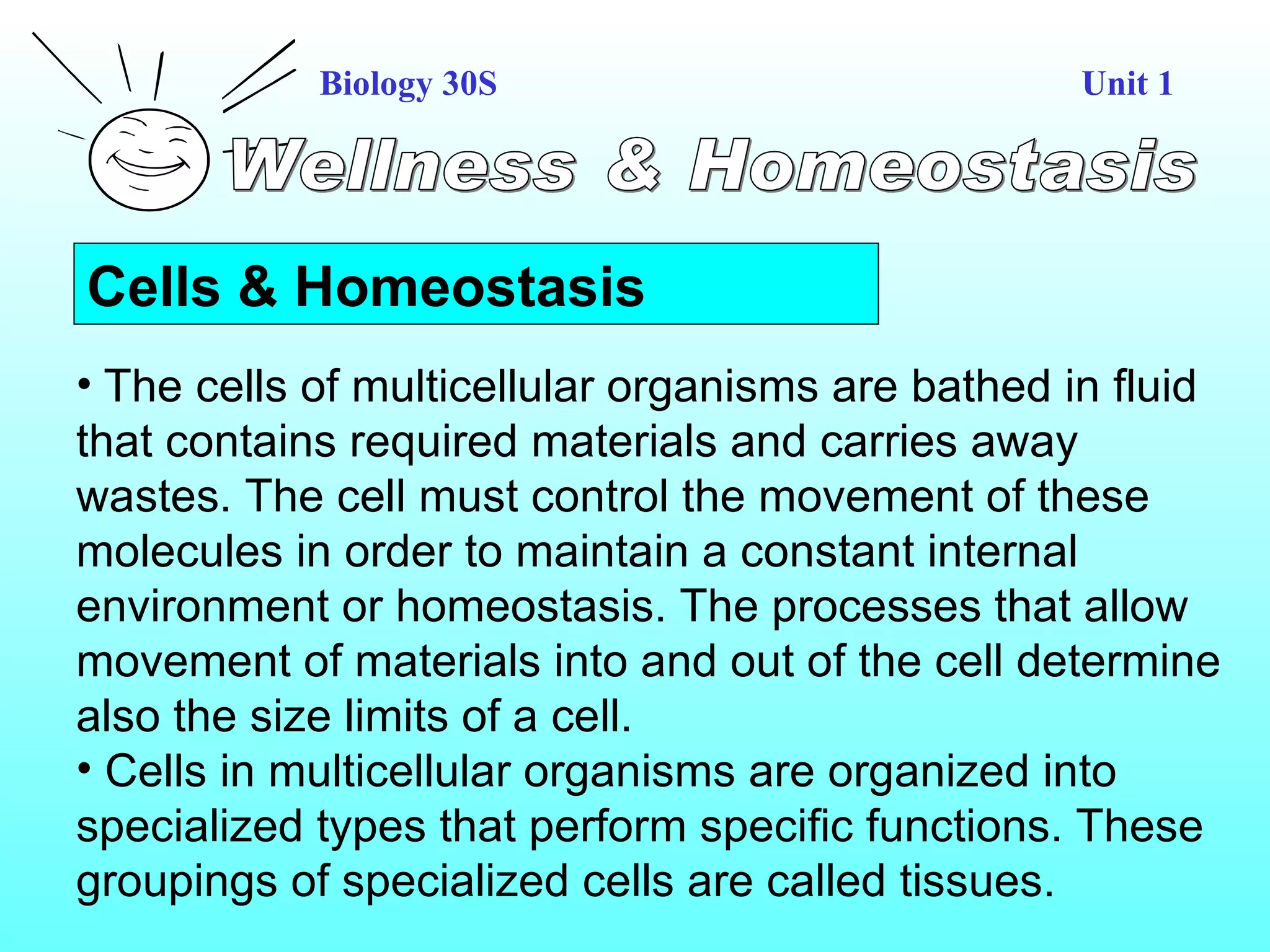 Biology 30S

Unit 1

Wellness & Homeostasis

Cells & Homeostasis

• The cells of multicellular organisms are bathed in fluid that contains required materials and carries away wastes. The cell must control the movement of these molecules in order to maintain a constant internal environment or homeostasis. The processes that allow movement of materials into and out of the cell determine also the size limits of a cell.

• Cells in multicellular organisms are organized into specialized types that perform specific functions. These groupings of specialized cells are called tissues.